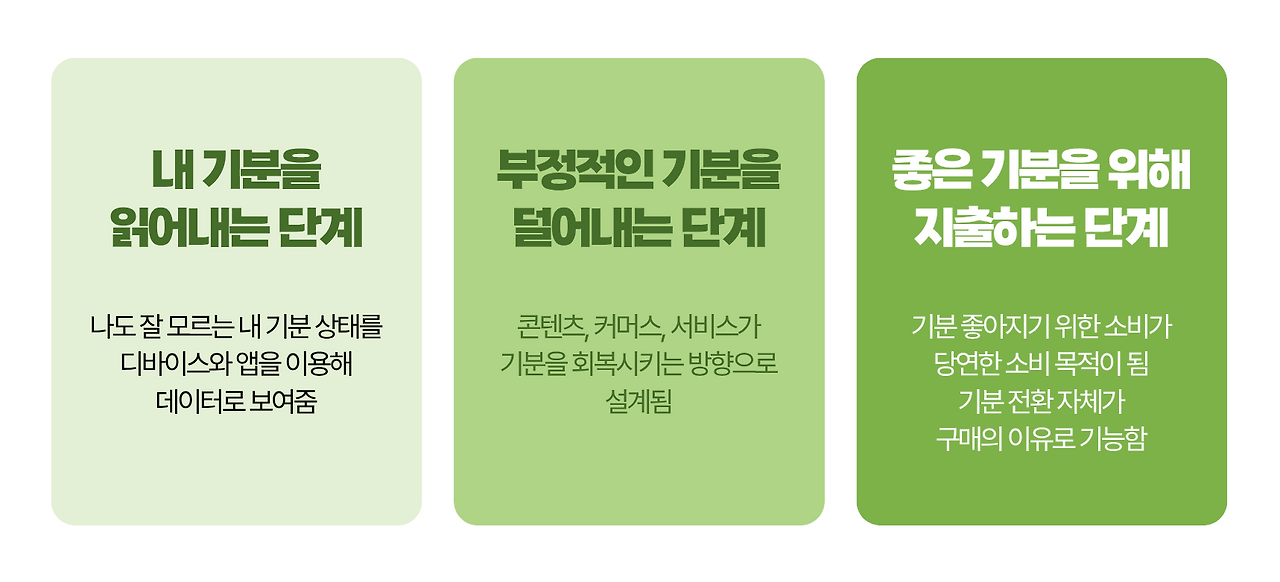 내 기분을
읽어내는 단계

나도 잘 모르는 내 기분 상태를
디바이스와 앱을 이용해
데이터로 보여줌

부정적인 기분을
덜어내는 단계

콘텐츠, 커머스, 서비스가
기분을 회복시키는 방향으로
설계됨

좋은 기분을 위해
지출하는 단계

기분 좋아지기 위한 소비가
당연한 소비 목적이 됨
기분 전환 자체가
구매의 이유로 기능함